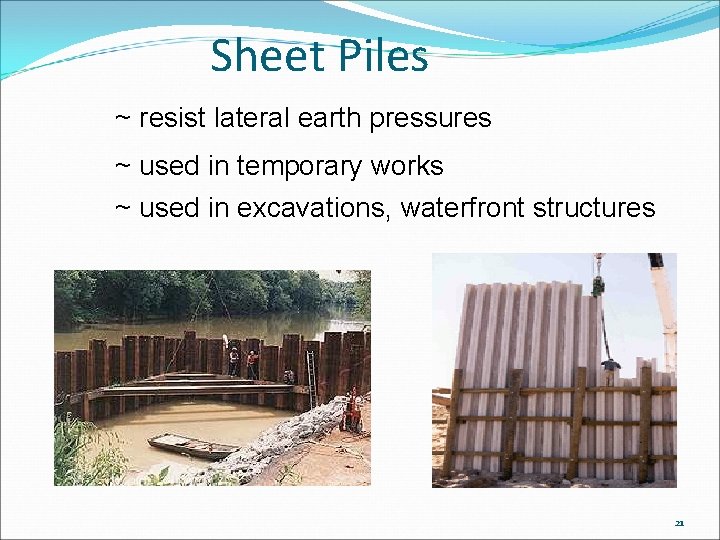 Sheet Piles

~ resist lateral earth pressures

~ used in temporary works

~ used in excavations, waterfront structures

21